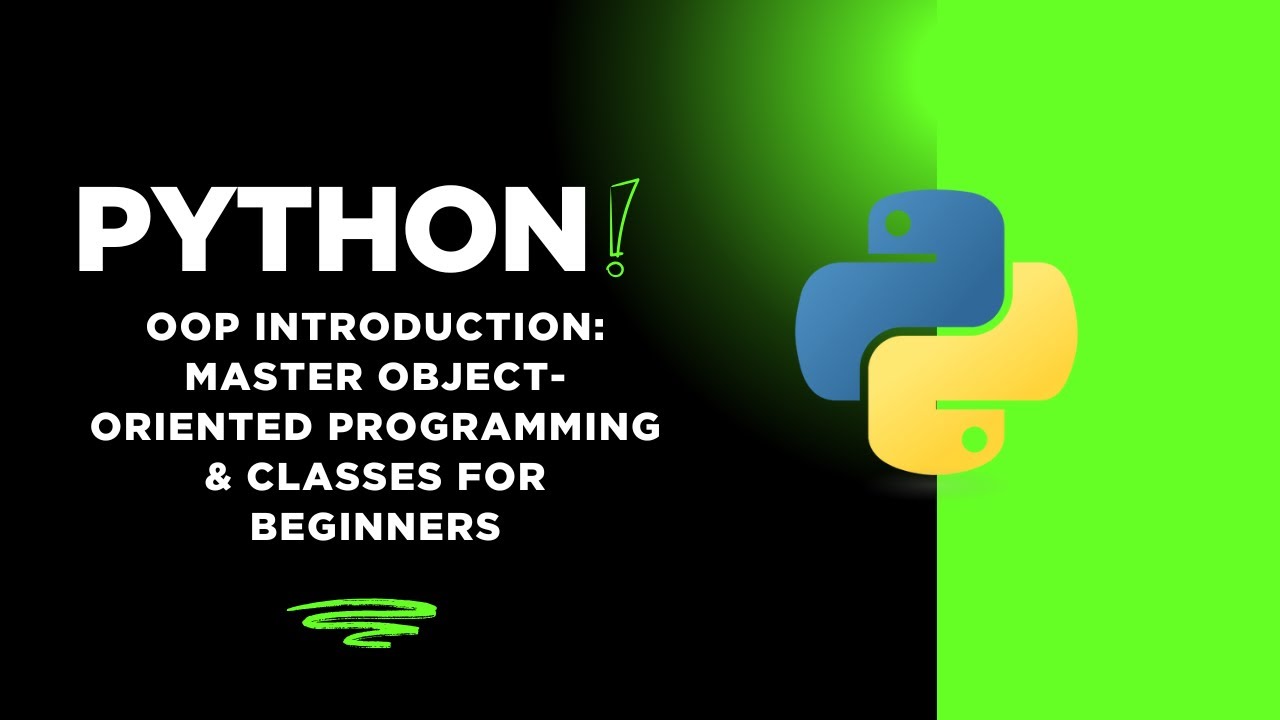 PYTHON!

OOP INTRODUCTION: MASTER OBJECT-ORIENTED PROGRAMMING & CLASSES FOR BEGINNERS